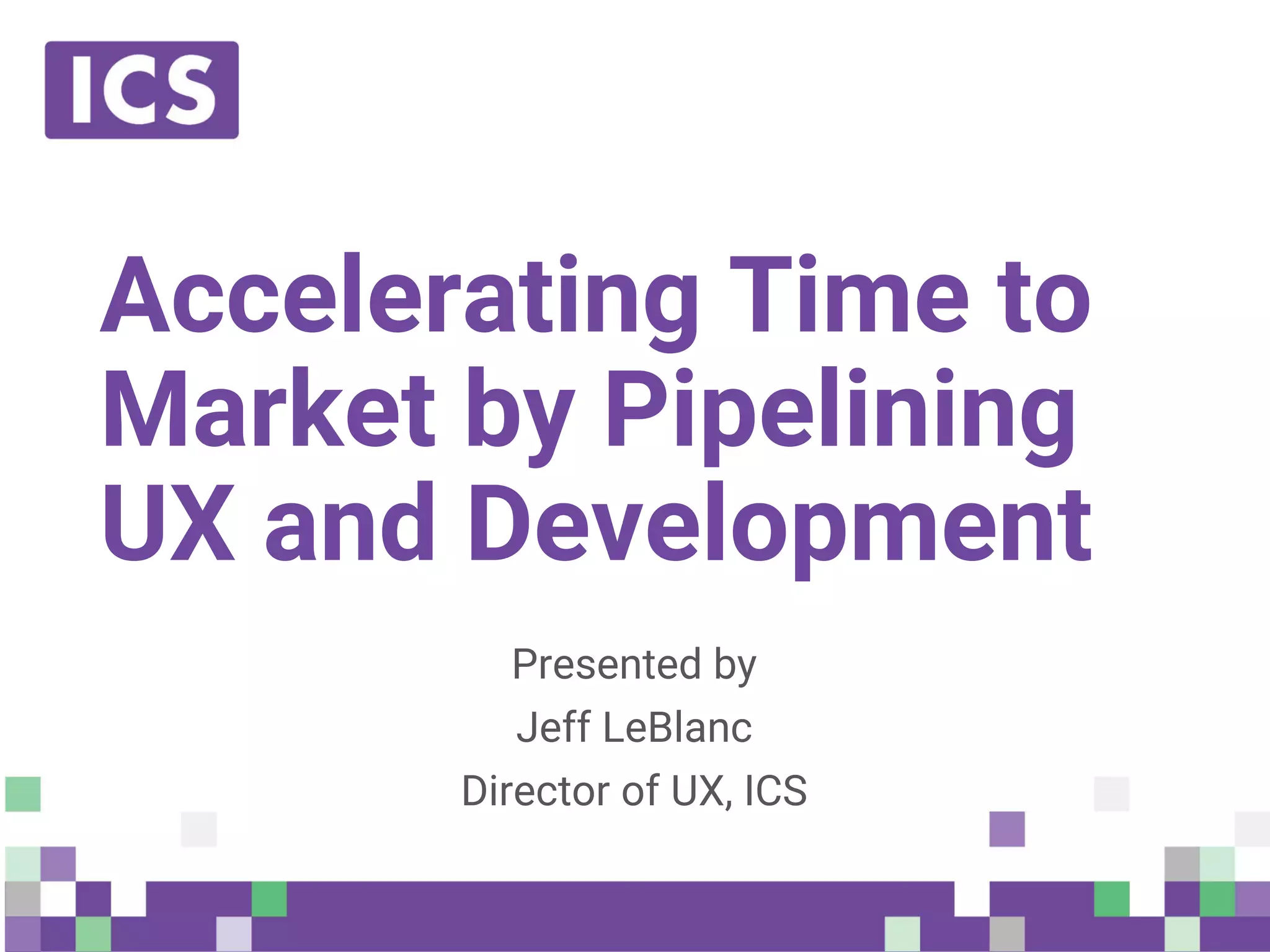 ICS

Accelerating Time to Market by Pipelining UX and Development

Presented by
Jeff LeBlanc
Director of UX, ICS